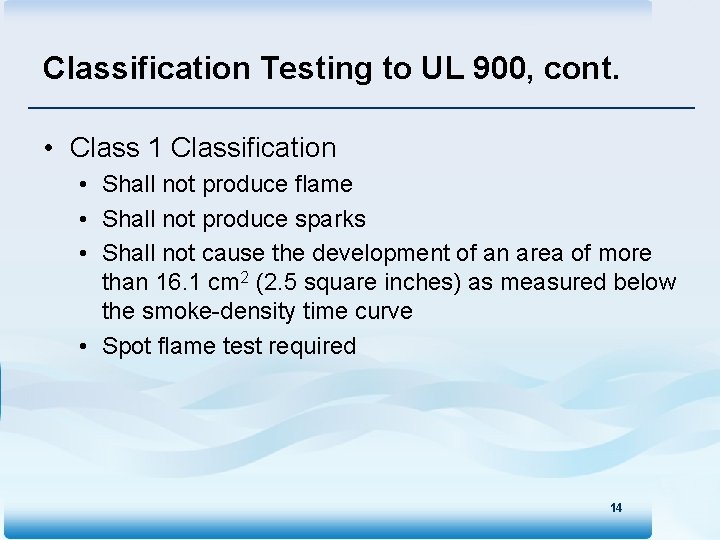 Classification Testing to UL 900, cont.

• Class 1 Classification
  • Shall not produce flame
  • Shall not produce sparks
  • Shall not cause the development of an area of more than 16.1 $cm^2$ (2.5 square inches) as measured below the smoke-density time curve
  • Spot flame test required

14